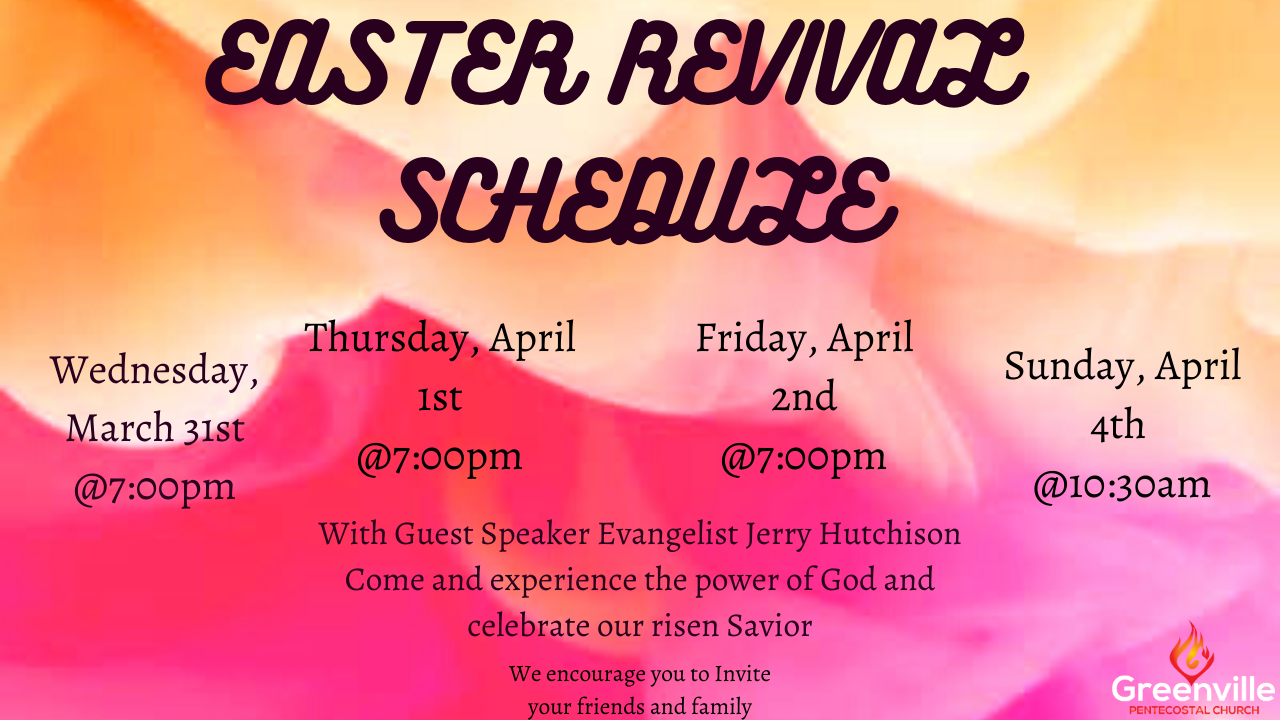 EASTER REVIVAL SCHEDULE

Wednesday, March 31st @7:00pm

Thursday, April 1st @7:00pm

Friday, April 2nd @7:00pm

Sunday, April 4th @10:30am

With Guest Speaker Evangelist Jerry Hutchison
Come and experience the power of God and celebrate our risen Savior

We encourage you to Invite your friends and family

Greenville
PENTECOSTAL CHURCH